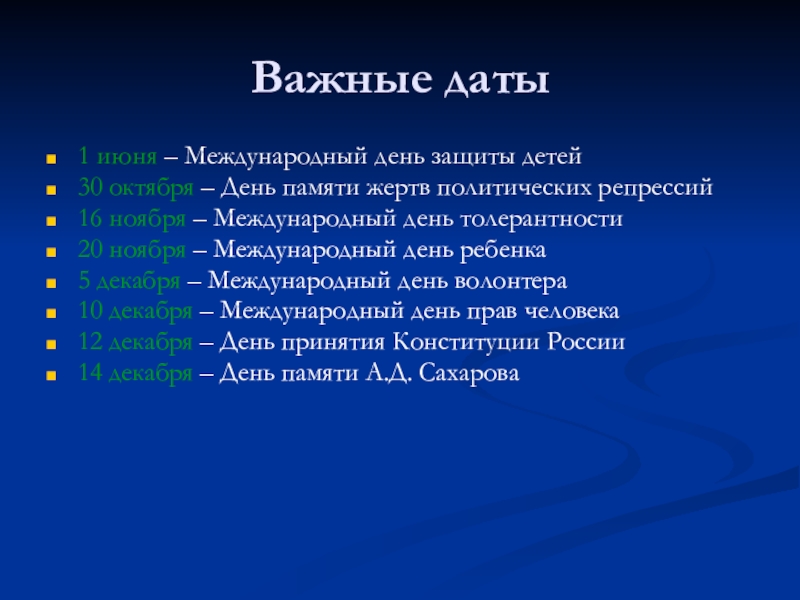 Важные даты

1 июня – Международный день защиты детей
30 октября – День памяти жертв политических репрессий
16 ноября – Международный день толерантности
20 ноября – Международный день ребенка
5 декабря – Международный день волонтера
10 декабря – Международный день прав человека
12 декабря – День принятия Конституции России
14 декабря – День памяти А.Д. Сахарова